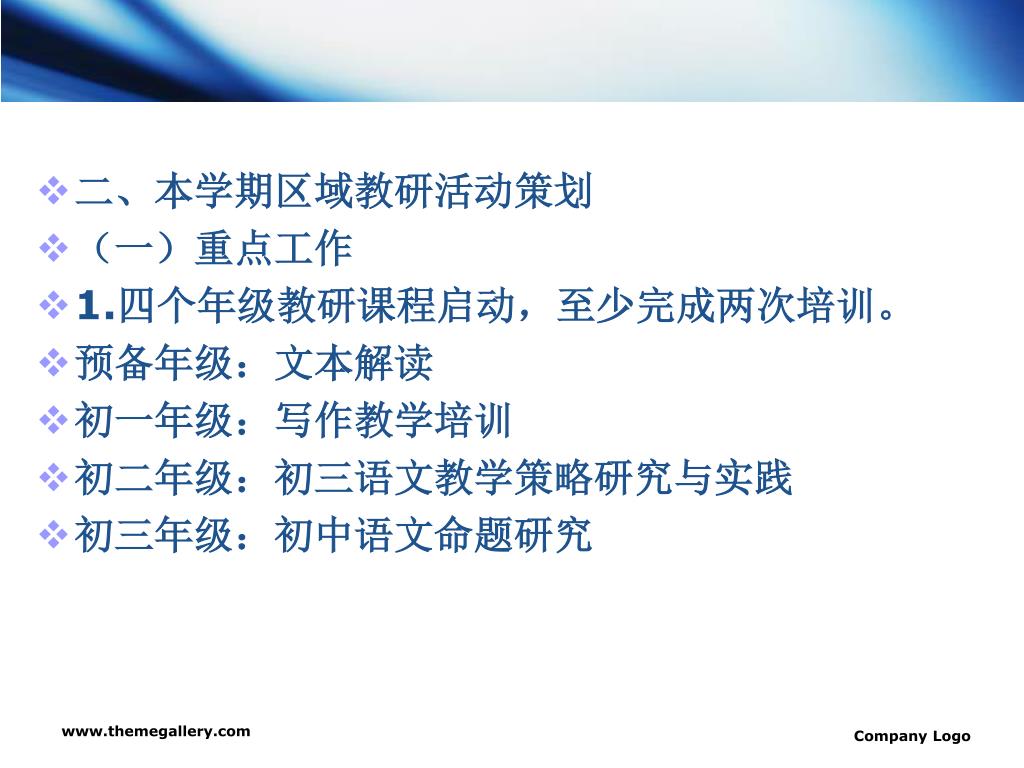 二、本学期区域教研活动策划

（一）重点工作

1.四个年级教研课程启动，至少完成两次培训。

预备年级：文本解读

初一年级：写作教学培训

初二年级：初三语文教学策略研究与实践

初三年级：初中语文命题研究

www.themegallery.com

Company Logo